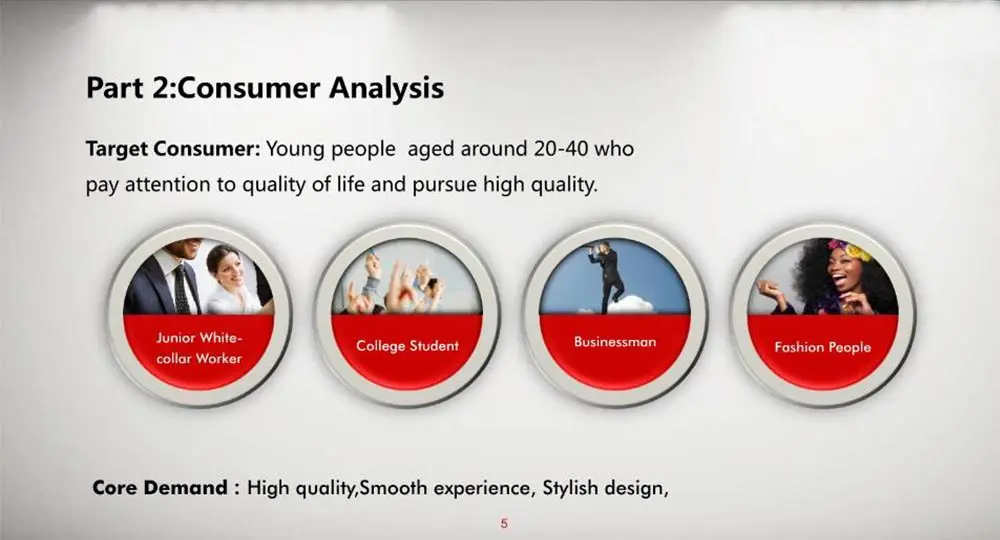 Part 2:Consumer Analysis

Target Consumer: Young people  aged around 20-40 who pay attention to quality of life and pursue high quality.

Junior White-collar Worker

College Student

Businessman

Fashion People

Core Demand : High quality,Smooth experience, Stylish design,

5